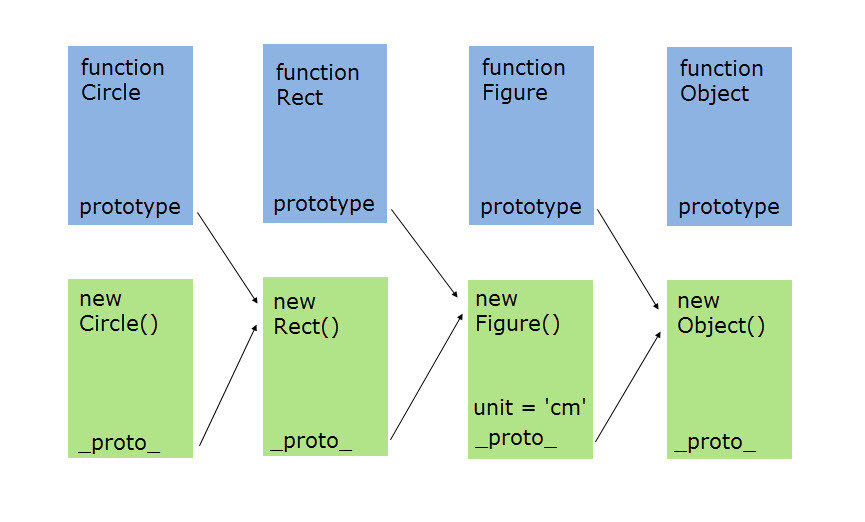 function Circle

prototype

function Rect

prototype

function Figure

prototype

function Object

prototype

new Circle()

_proto_

new Rect()

_proto_

new Figure()

unit = 'cm'

_proto_

new Object()

_proto_